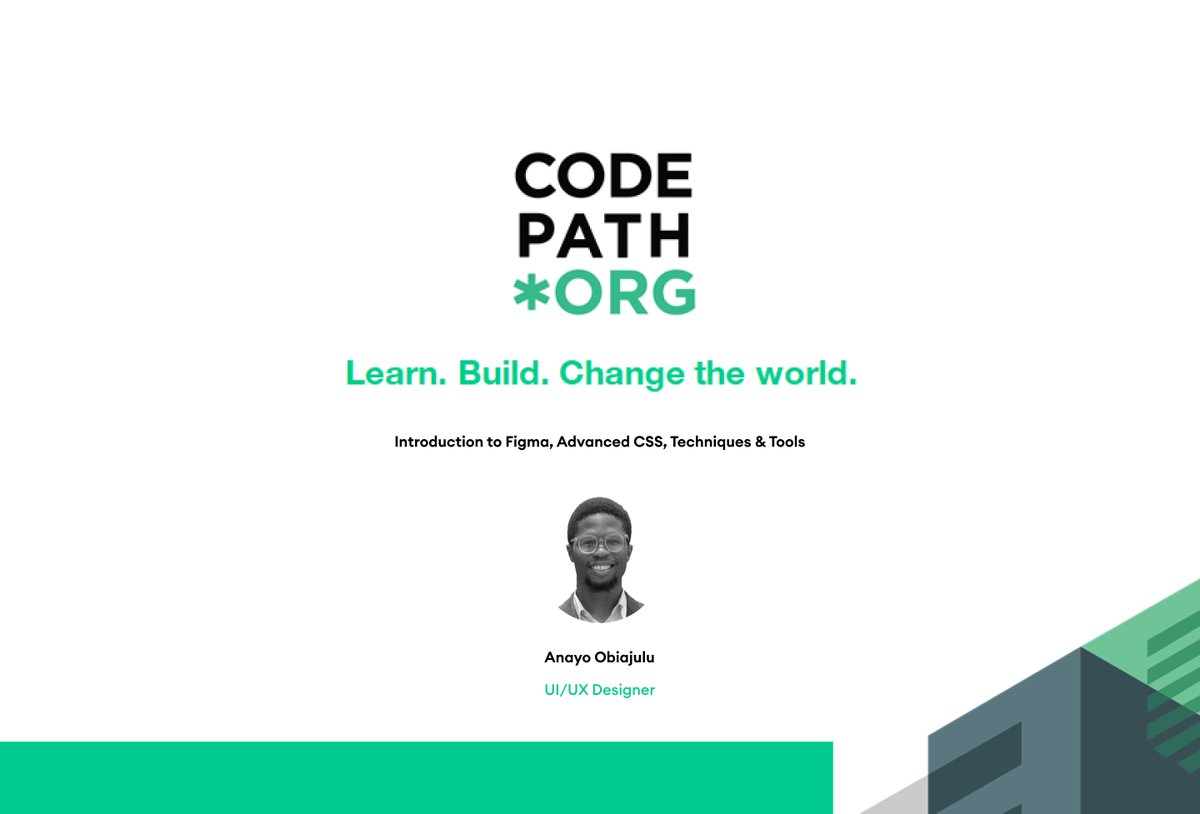 CODE
PATH
*ORG

Learn. Build. Change the world.

Introduction to Figma, Advanced CSS, Techniques & Tools

Anayo Obiajulu

UI/UX Designer